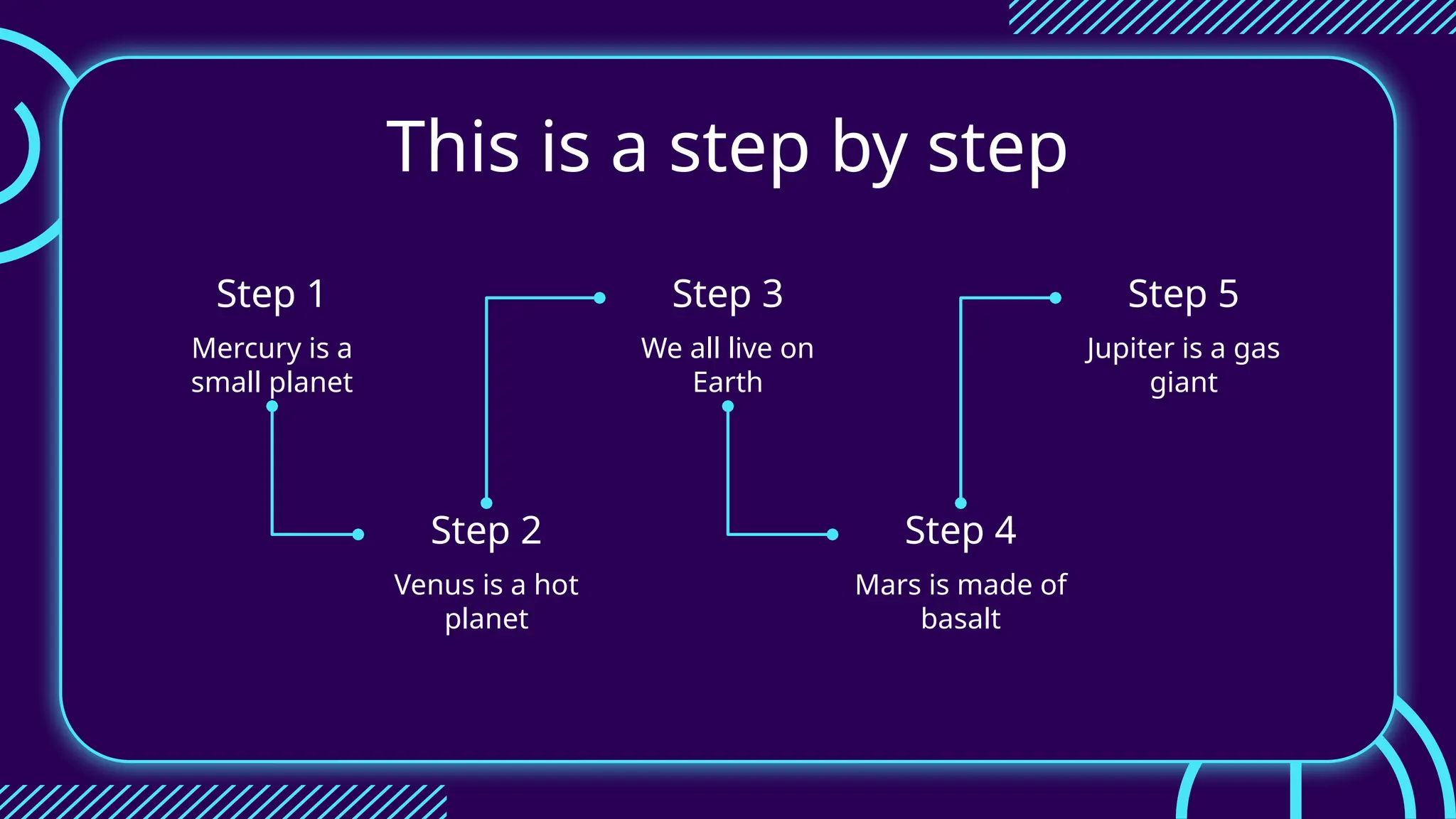 This is a step by step

Step 1

Mercury is a small planet

Step 2

Venus is a hot planet

Step 3

We all live on Earth

Step 4

Mars is made of basalt

Step 5

Jupiter is a gas giant